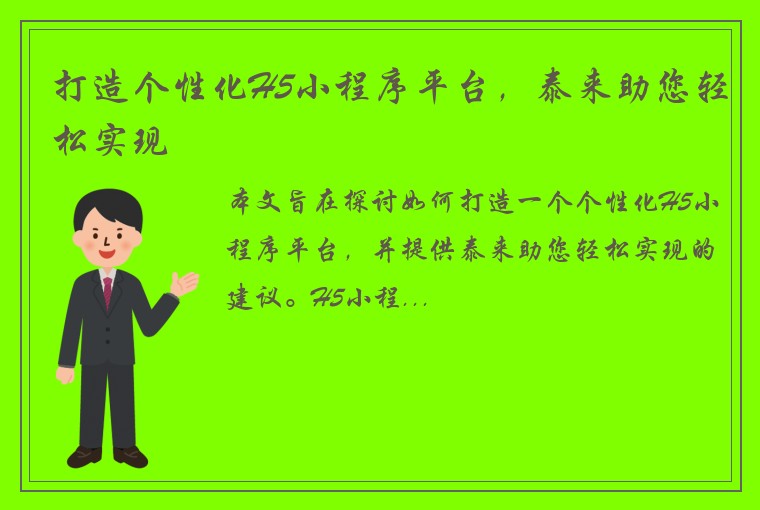 打造个性化H5小程序平台，泰来助您轻松实现

本文旨在探讨如何打造一个个性化H5小程序平台，并提供泰来助您轻松实现的建议。H5小程...